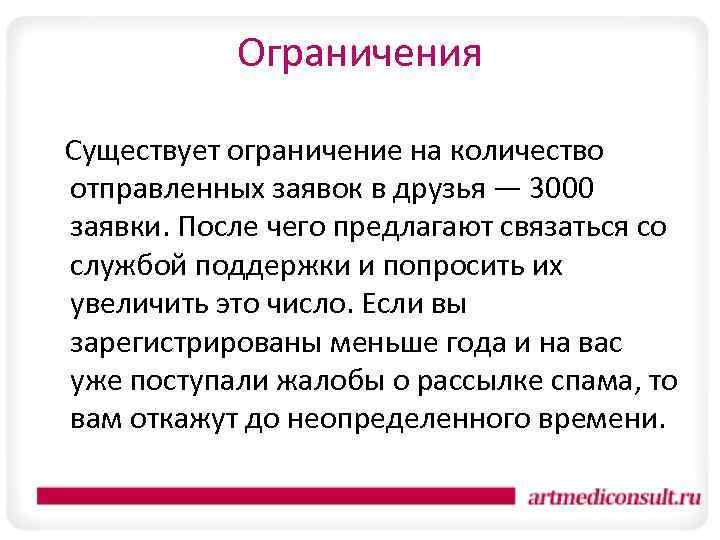 Ограничения

Существует ограничение на количество отправленных заявок в друзья — 3000 заявки. После чего предлагают связаться со службой поддержки и попросить их увеличить это число. Если вы зарегистрированы меньше года и на вас уже поступали жалобы о рассылке спама, то вам откажут до неопределенного времени.

artmediconsult.ru